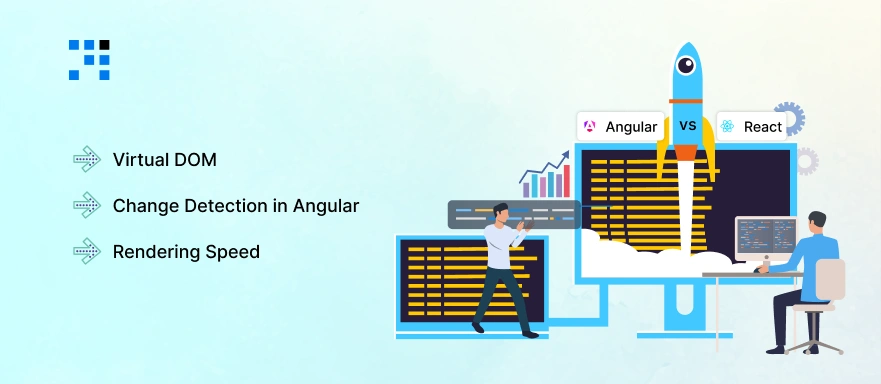 Virtual DOM

Change Detection in Angular

Rendering Speed

Angular

VS

React